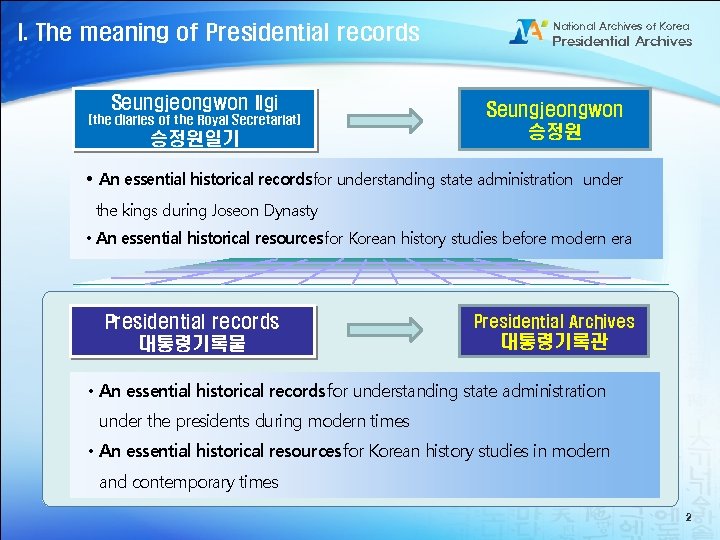 I. The meaning of Presidential records

National Archives of Korea
Presidential Archives

Seungjeongwon Ilgi
[the diaries of the Royal Secretariat]
승정원일기

Seungjeongwon
승정원

• An essential historical records for understanding state administration under the kings during Joseon Dynasty
• An essential historical resources for Korean history studies before modern era

Presidential records
대통령기록물

Presidential Archives
대통령기록관

• An essential historical records for understanding state administration under the presidents during modern times
• An essential historical resources for Korean history studies in modern and contemporary times

2